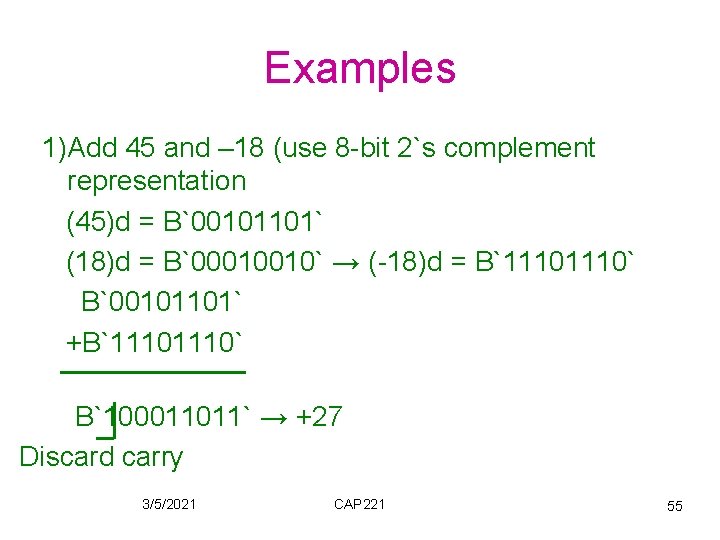 Examples

1)Add 45 and –18 (use 8-bit 2`s complement representation

(45)d = B`00101101`

(18)d = B`00010010` → (-18)d = B`11101110`

B`00101101`

+B`11101110`

B`100011011` → +27

Discard carry

3/5/2021

CAP221

55